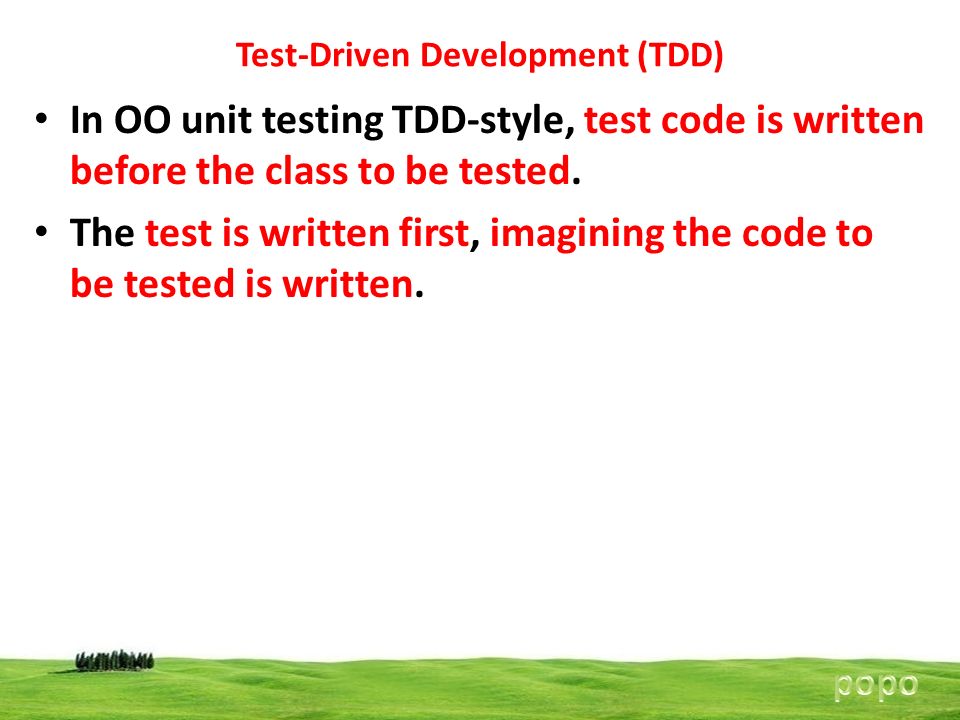 Test-Driven Development (TDD)

• In OO unit testing TDD-style, test code is written before the class to be tested.

• The test is written first, imagining the code to be tested is written.

popo